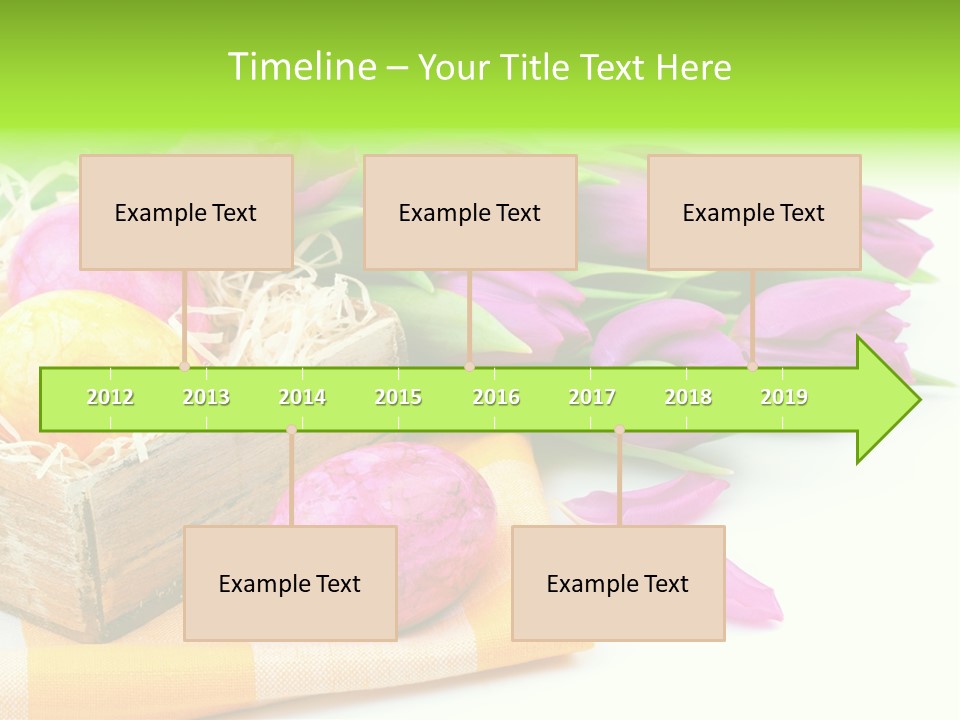 Timeline – Your Title Text Here

Example Text

Example Text

Example Text

2012 2013 2014 2015 2016 2017 2018 2019

Example Text

Example Text